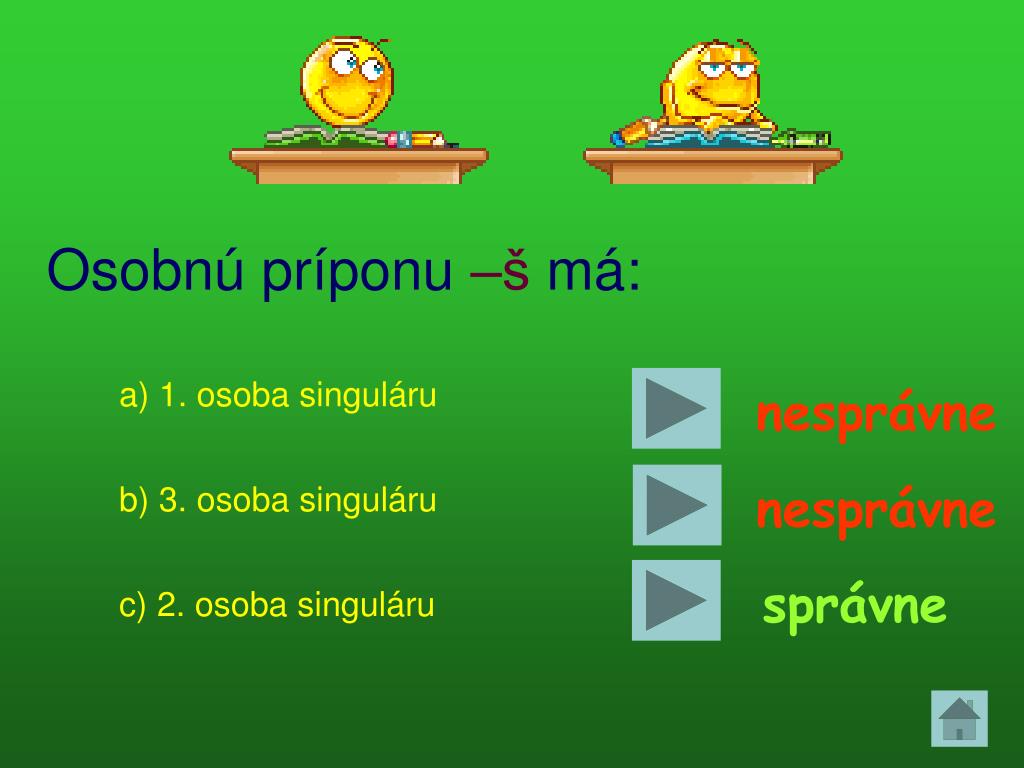 Osobnú príponu –š má:

a) 1. osoba singuláru

nesprávne

b) 3. osoba singuláru

nesprávne

c) 2. osoba singuláru

správne